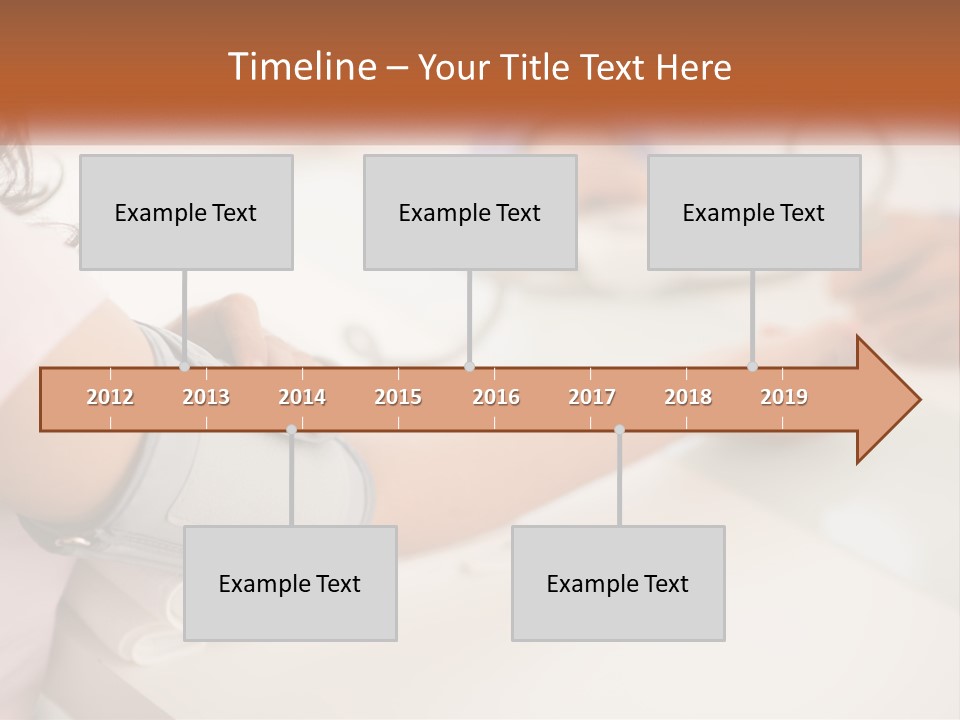 Timeline – Your Title Text Here

Example Text

Example Text

Example Text

2012 2013 2014 2015 2016 2017 2018 2019

Example Text

Example Text